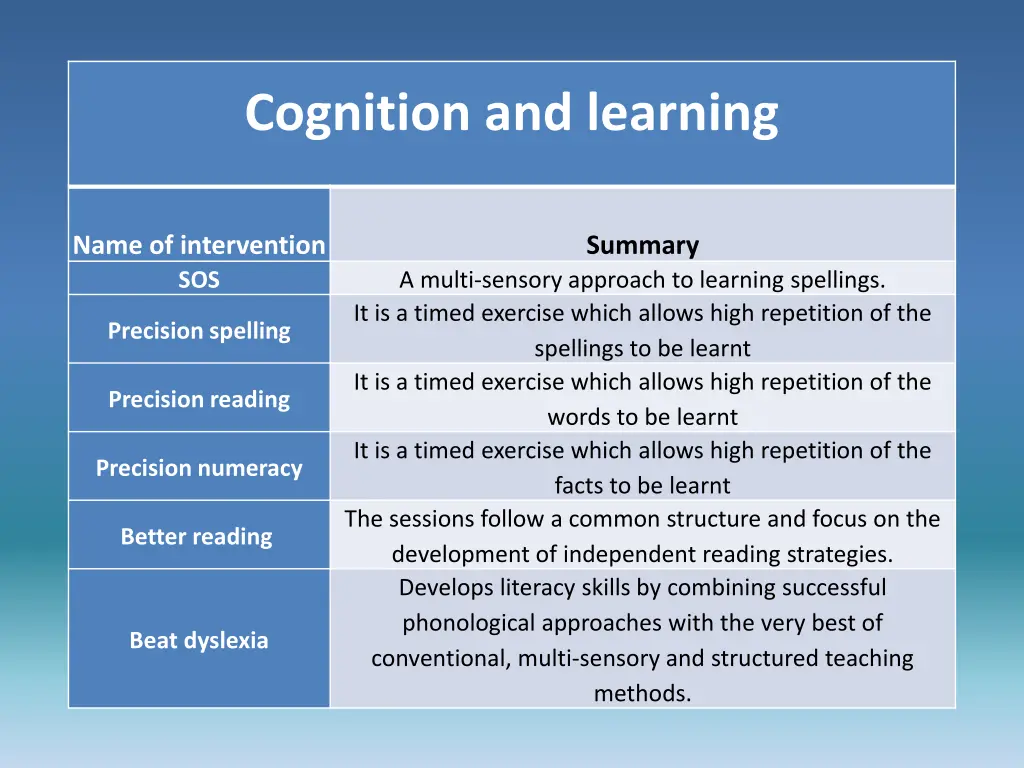 Cognition and learning

| Name of intervention | Summary |
|---|---|
| SOS | A multi-sensory approach to learning spellings. |
| Precision spelling | It is a timed exercise which allows high repetition of the spellings to be learnt |
| Precision reading | It is a timed exercise which allows high repetition of the words to be learnt |
| Precision numeracy | It is a timed exercise which allows high repetition of the facts to be learnt |
| Better reading | The sessions follow a common structure and focus on the development of independent reading strategies. |
| Beat dyslexia | Develops literacy skills by combining successful phonological approaches with the very best of conventional, multi-sensory and structured teaching methods. |